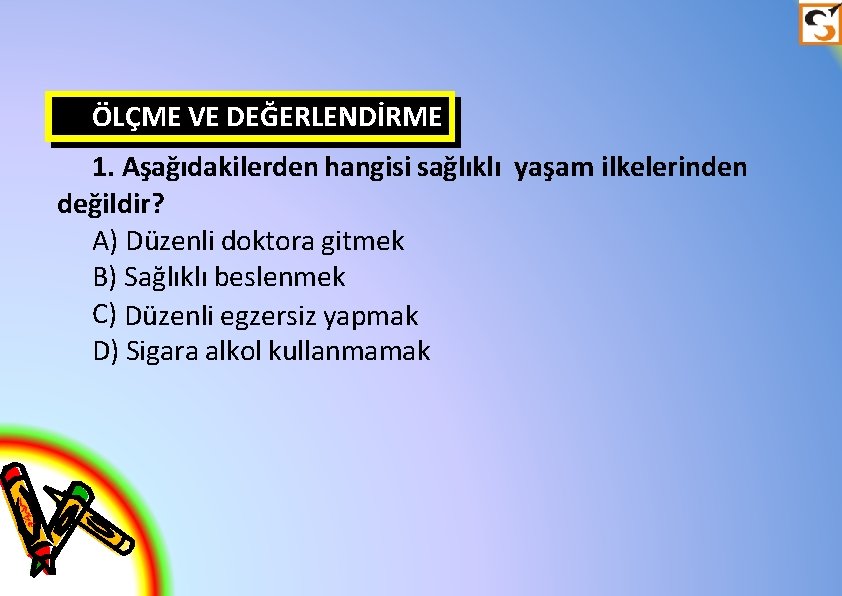 ÖLÇME VE DEĞERLENDİRME

1. Aşağıdakilerden hangisi sağlıklı yaşam ilkelerinden değildir?

A) Düzenli doktora gitmek
B) Sağlıklı beslenmek
C) Düzenli egzersiz yapmak
D) Sigara alkol kullanmamak